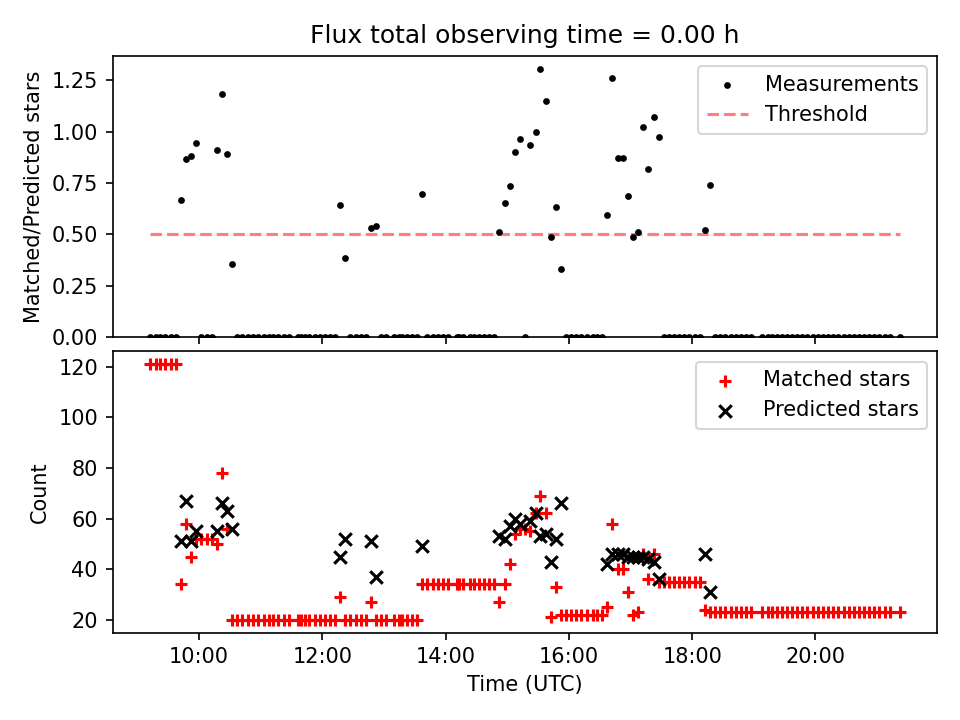 Flux total observing time = 0.00 h

Matched/Predicted stars

1.25
1.00
0.75
0.50
0.25
0.00

Measurements
Threshold

Count

120
100
80
60
40
20

Matched stars
Predicted stars

10:00
12:00
14:00
16:00
18:00
20:00

Time (UTC)